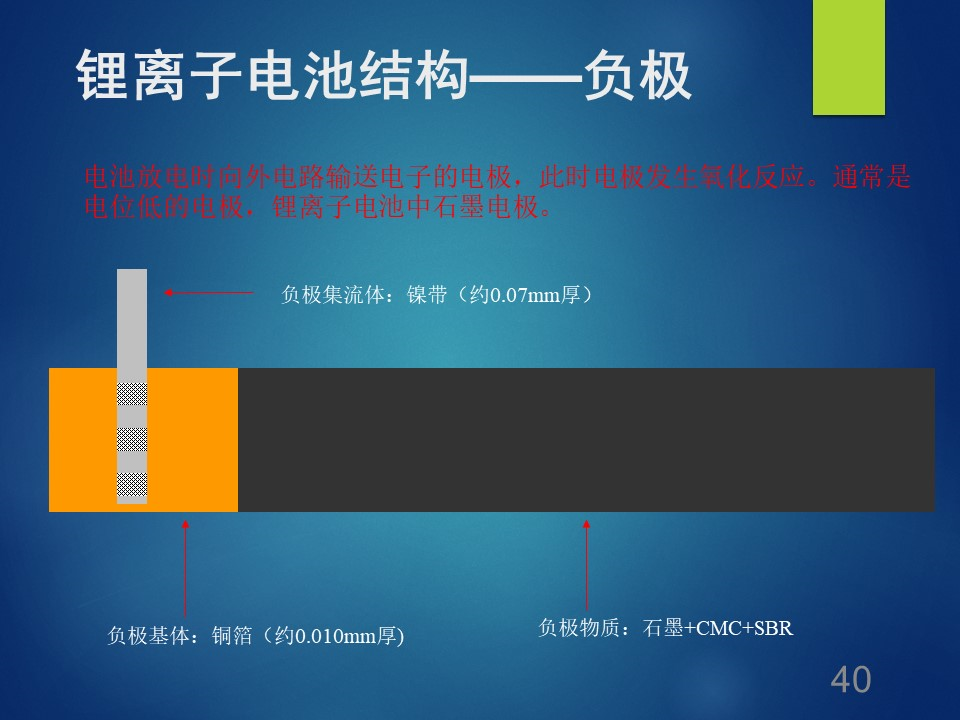 锂离子电池结构——负极

电池放电时向外电路输送电子的电极，此时电极发生氧化反应。通常是电位低的电极，锂离子电池中石墨电极。

负极集流体：镍带（约0.07mm厚）

负极基体：铜箔（约0.010mm厚)

负极物质：石墨+CMC+SBR

40